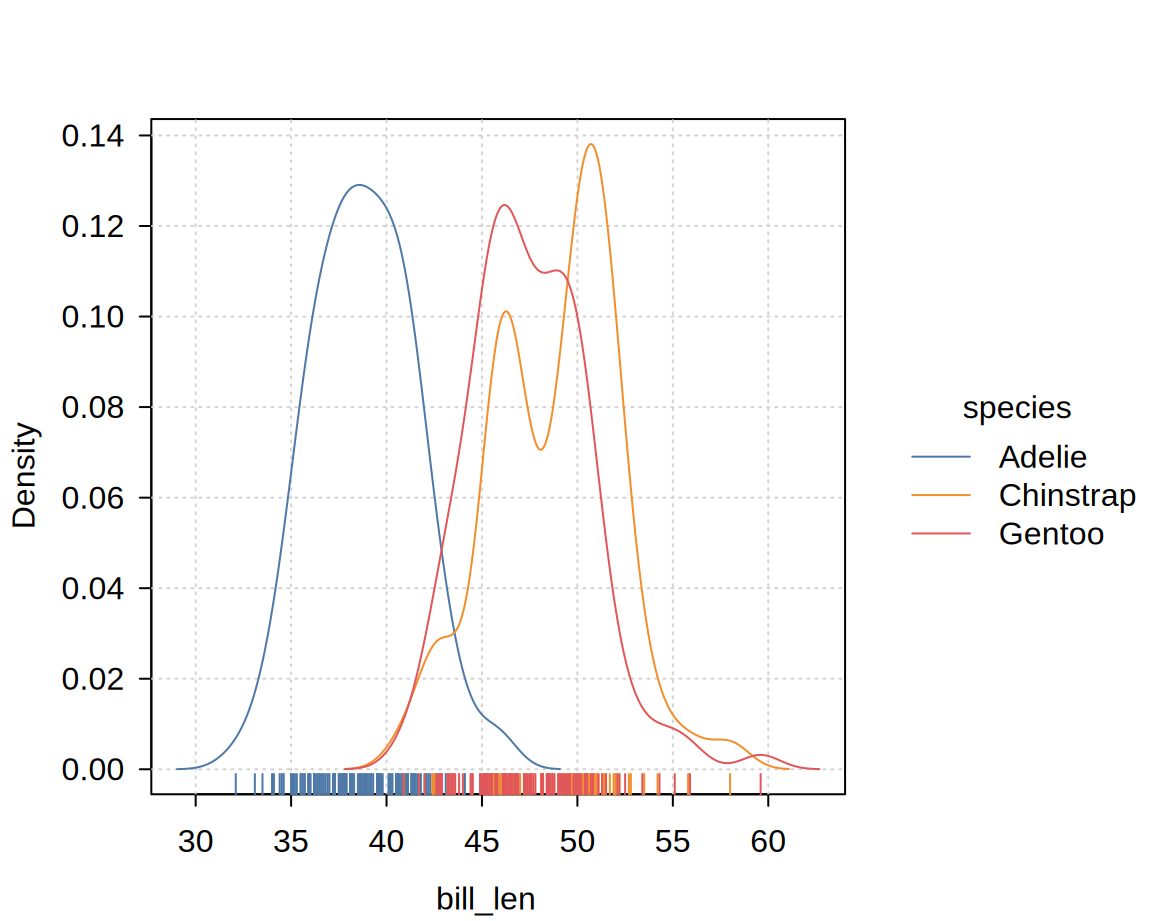 0.14
0.12
0.10
0.08
0.06
0.04
0.02
0.00

Density

30 35 40 45 50 55 60

bill_len

species
Adelie
Chinstrap
Gentoo